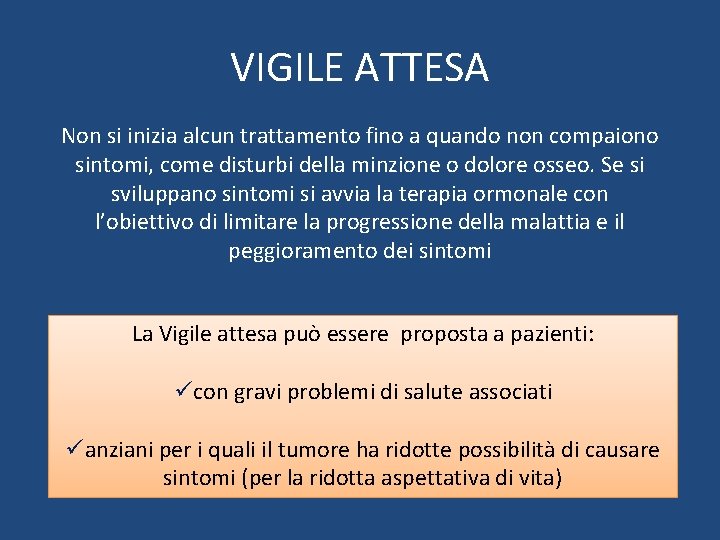 VIGILE ATTESA

Non si inizia alcun trattamento fino a quando non compaiono sintomi, come disturbi della minzione o dolore osseo. Se si sviluppano sintomi si avvia la terapia ormonale con l'obiettivo di limitare la progressione della malattia e il peggioramento dei sintomi

La Vigile attesa può essere proposta a pazienti:

✓con gravi problemi di salute associati

✓anziani per i quali il tumore ha ridotte possibilità di causare sintomi (per la ridotta aspettativa di vita)